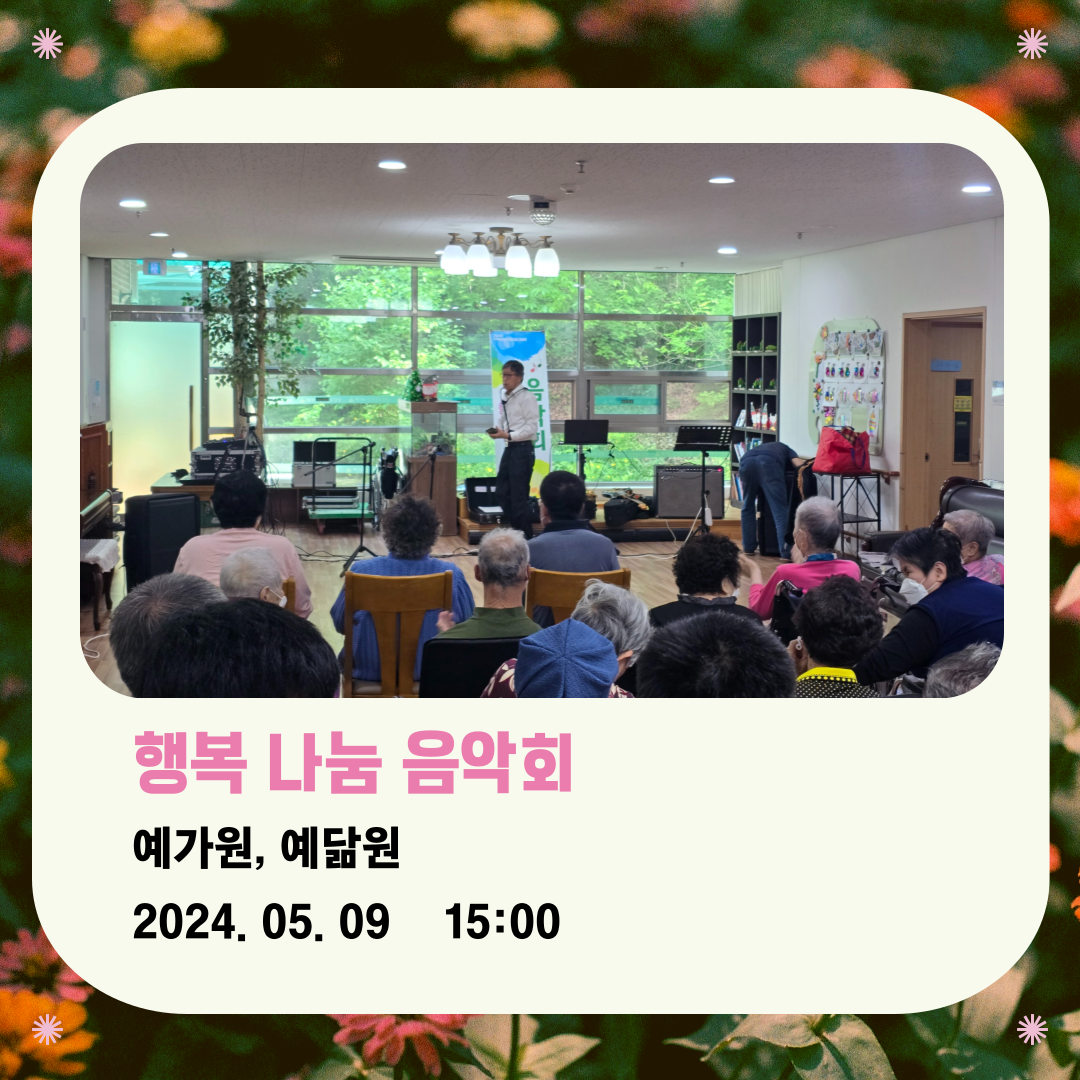 행복 나눔 음악회

예가원, 예닮원

2024. 05. 09 15:00